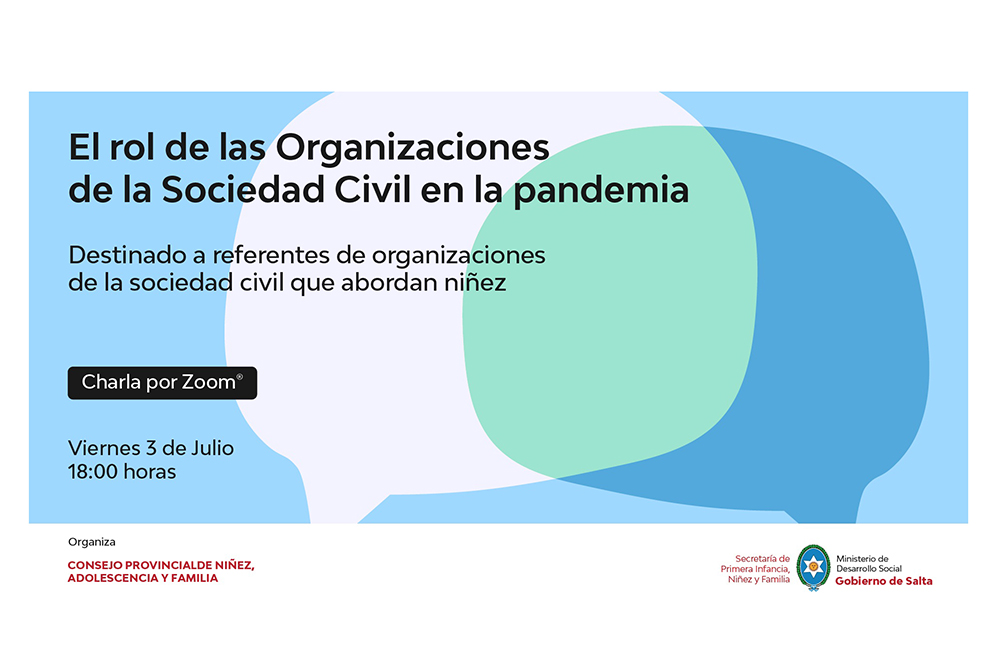 El rol de las Organizaciones de la Sociedad Civil en la pandemia

Destinado a referentes de organizaciones de la sociedad civil que abordan niñez

Charla por Zoom®

Viernes 3 de Julio
18:00 horas

Organiza

CONSEJO PROVINCIALDE NIÑEZ, ADOLESCENCIA Y FAMILIA

Secretaría de Primera Infancia, Niñez y Familia

Ministerio de Desarrollo Social
Gobierno de Salta